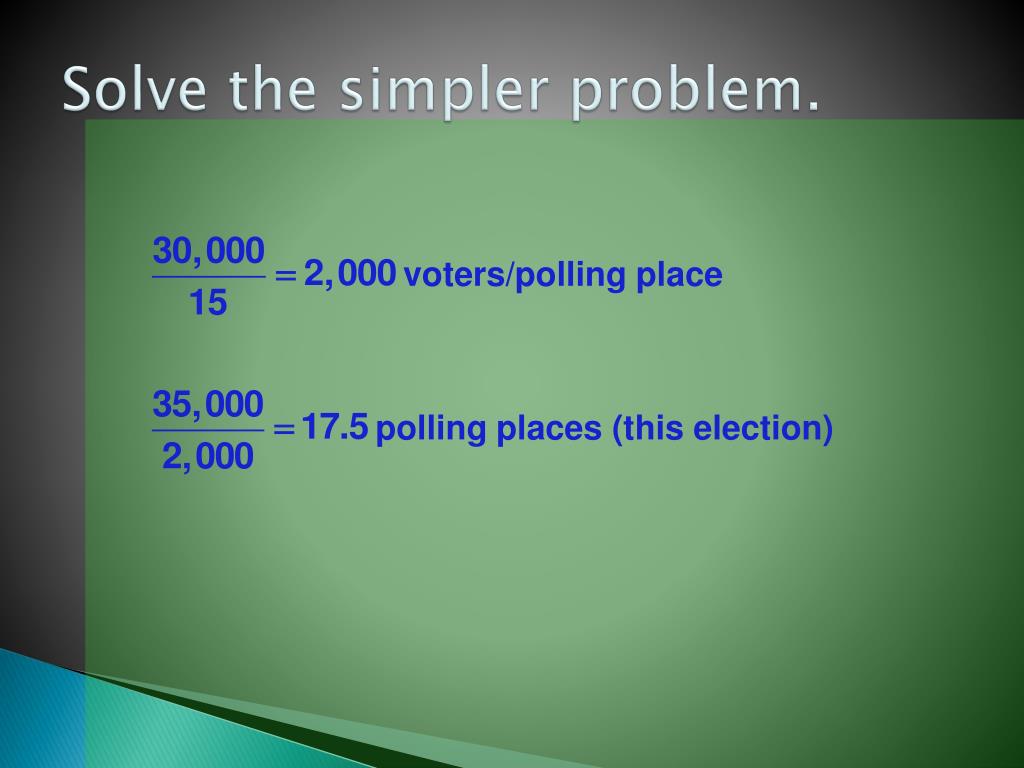 Solve the simpler problem.

$\frac{30,000}{15} = 2,000$ voters/polling place

$\frac{35,000}{2,000} = 17.5$ polling places (this election)